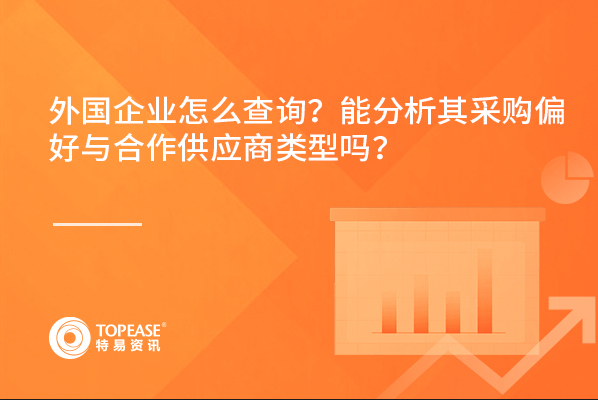 外国企业怎么查询？能分析其采购偏好与合作供应商类型吗？

TOPEASE®
特易资讯